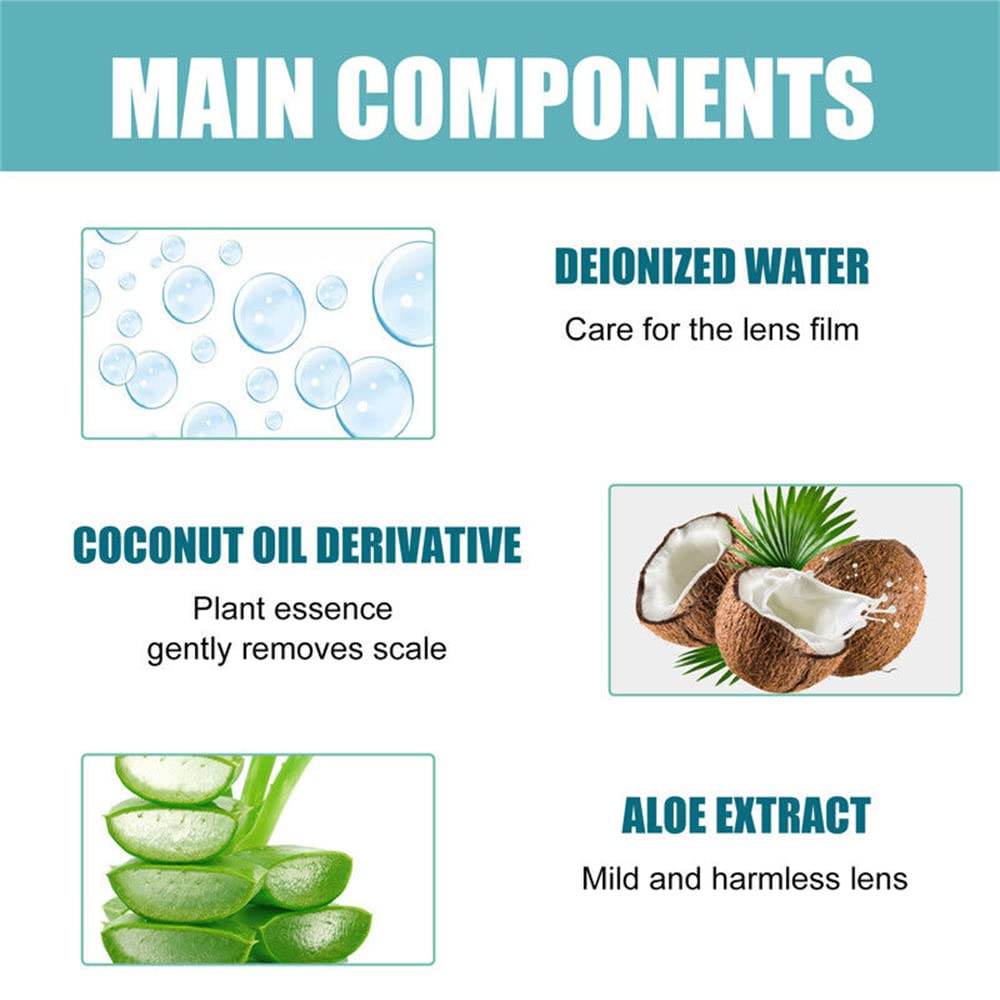 MAIN COMPONENTS

DEIONIZED WATER

Care for the lens film

COCONUT OIL DERIVATIVE

Plant essence gently removes scale

ALOE EXTRACT

Mild and harmless lens